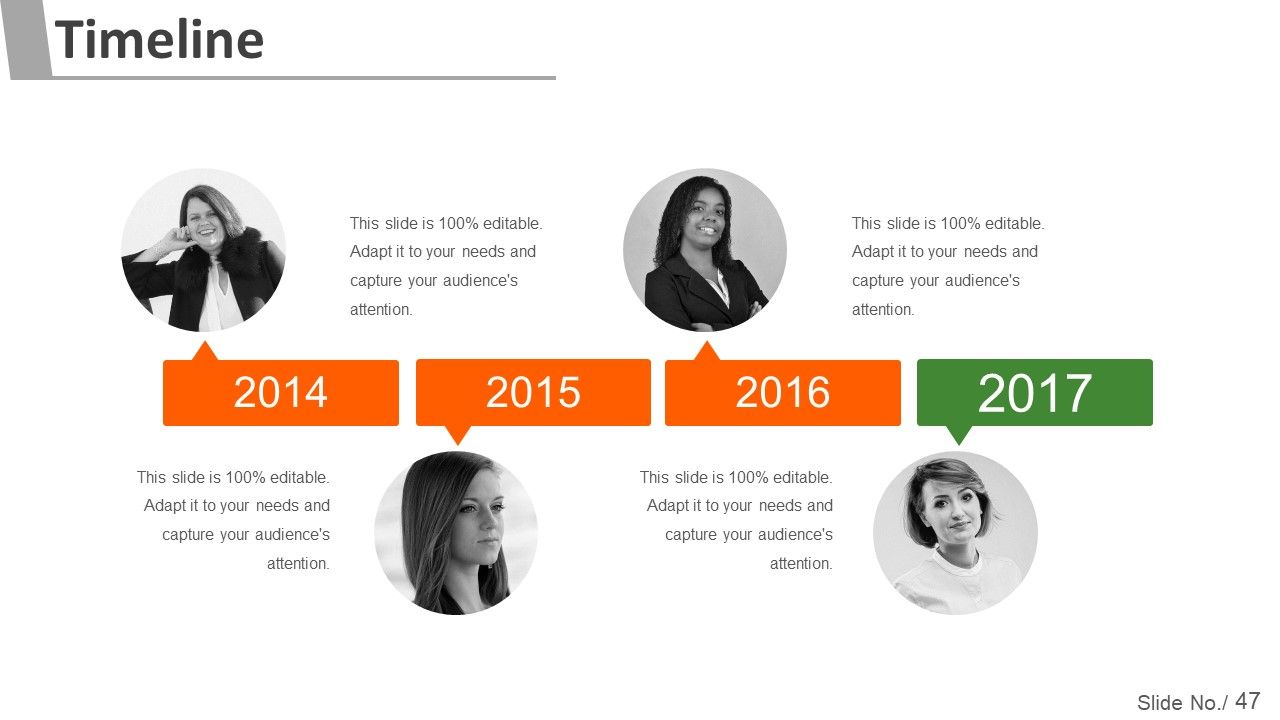 Timeline

This slide is 100% editable. Adapt it to your needs and capture your audience's attention.

This slide is 100% editable. Adapt it to your needs and capture your audience's attention.

2014

2015

2016

2017

This slide is 100% editable. Adapt it to your needs and capture your audience's attention.

This slide is 100% editable. Adapt it to your needs and capture your audience's attention.

Slide No./ 47